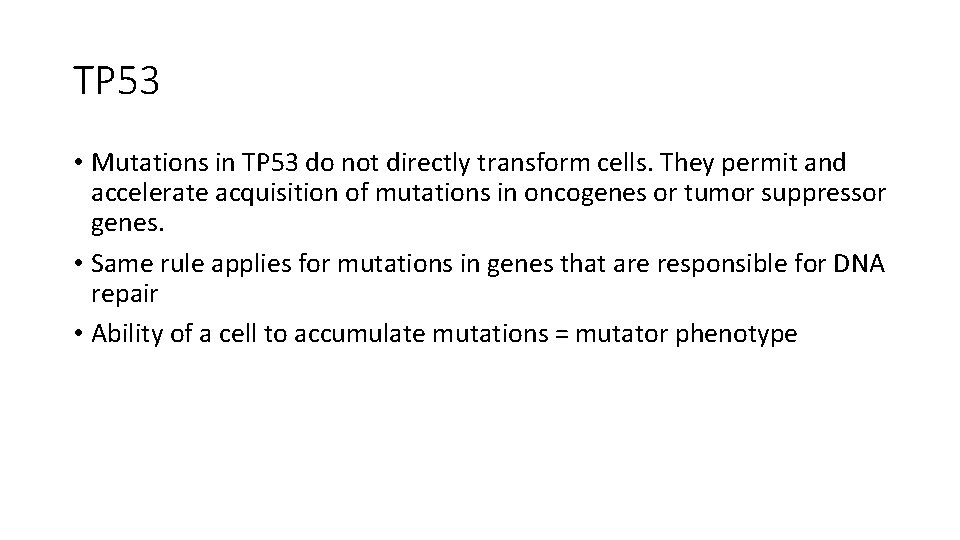 TP53

• Mutations in TP53 do not directly transform cells. They permit and accelerate acquisition of mutations in oncogenes or tumor suppressor genes.
• Same rule applies for mutations in genes that are responsible for DNA repair
• Ability of a cell to accumulate mutations = mutator phenotype